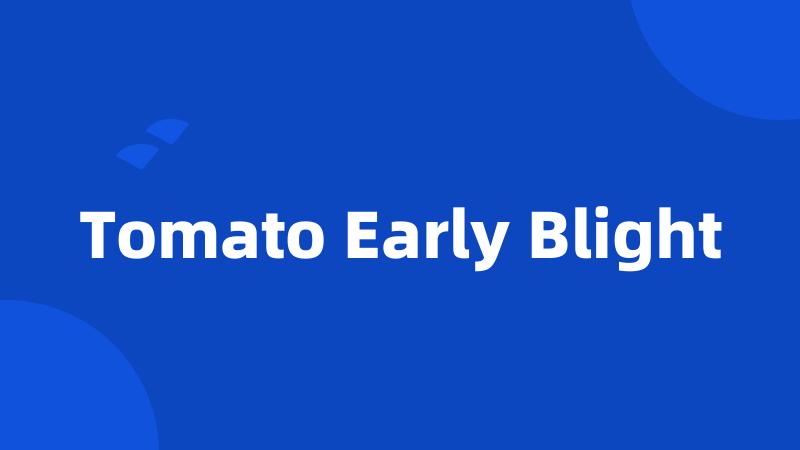 Tomato Early Blight